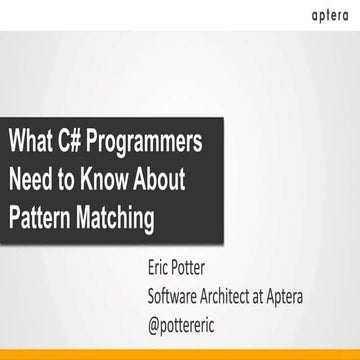 aptera

What C# Programmers Need to Know About Pattern Matching

Eric Potter
Software Architect at Aptera
@pottereric